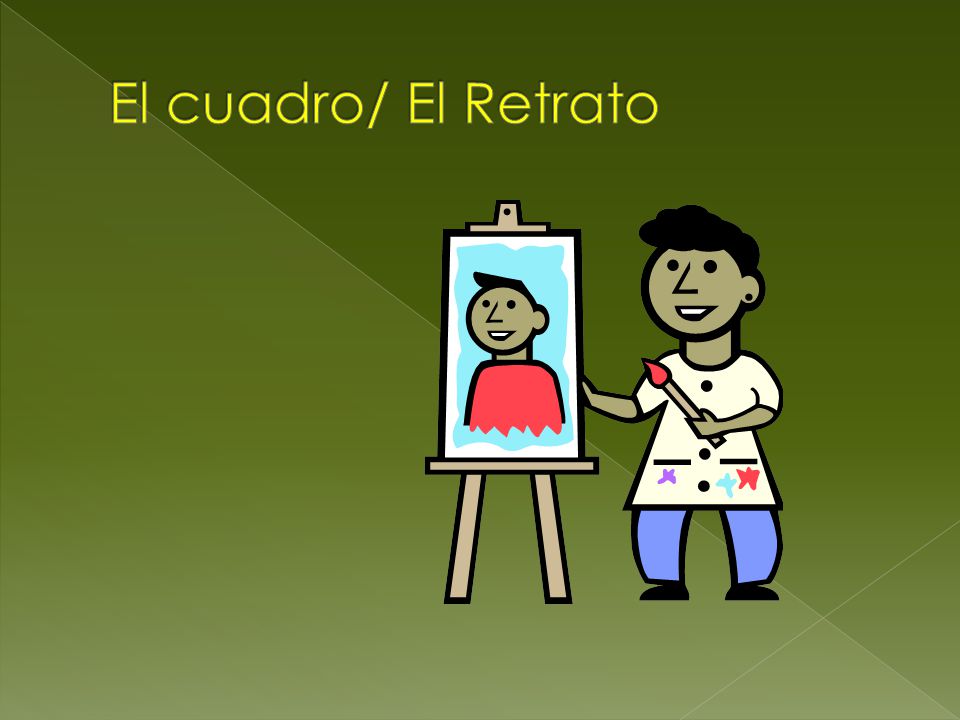 El cuadro/ El Retrato